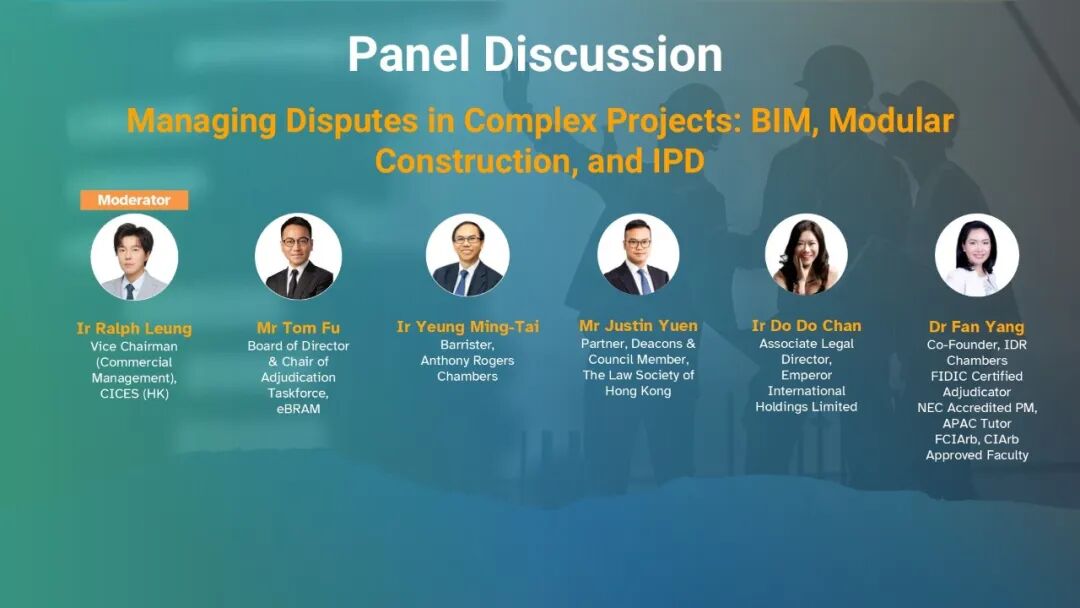 Panel Discussion

Managing Disputes in Complex Projects: BIM, Modular Construction, and IPD

Moderator

Ir Ralph Leung
Vice Chairman (Commercial Management), CICES (HK)

Mr Tom Fu
Board of Director & Chair of Adjudication Taskforce, eBRAM

Ir Yeung Ming-Tai
Barrister, Anthony Rogers Chambers

Mr Justin Yuen
Partner, Deacons & Council Member, The Law Society of Hong Kong

Ir Do Do Chan
Associate Legal Director, Emperor International Holdings Limited

Dr Fan Yang
Co-Founder, IDR Chambers
FIDIC Certified Adjudicator
NEC Accredited PM, APAC Tutor
FCIArb, CIArb Approved Faculty